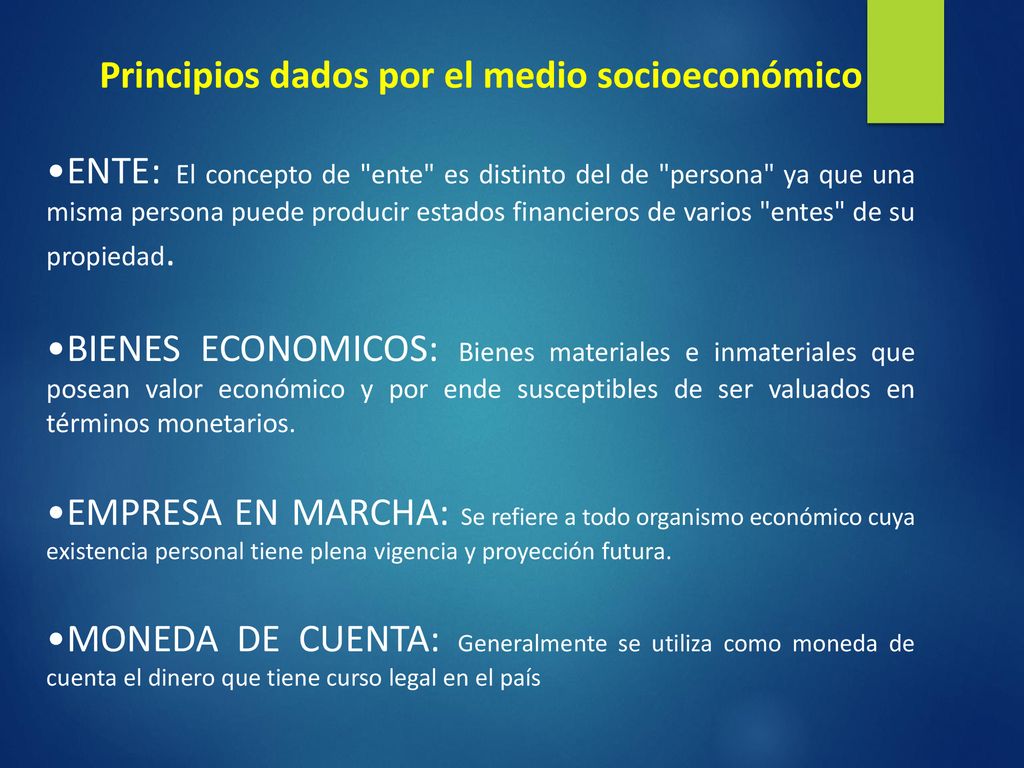 Principios dados por el medio socioeconómico

•ENTE: El concepto de "ente" es distinto del de "persona" ya que una misma persona puede producir estados financieros de varios "entes" de su propiedad.

•BIENES ECONOMICOS: Bienes materiales e inmateriales que posean valor económico y por ende susceptibles de ser valuados en términos monetarios.

•EMPRESA EN MARCHA: Se refiere a todo organismo económico cuya existencia personal tiene plena vigencia y proyección futura.

•MONEDA DE CUENTA: Generalmente se utiliza como moneda de cuenta el dinero que tiene curso legal en el país